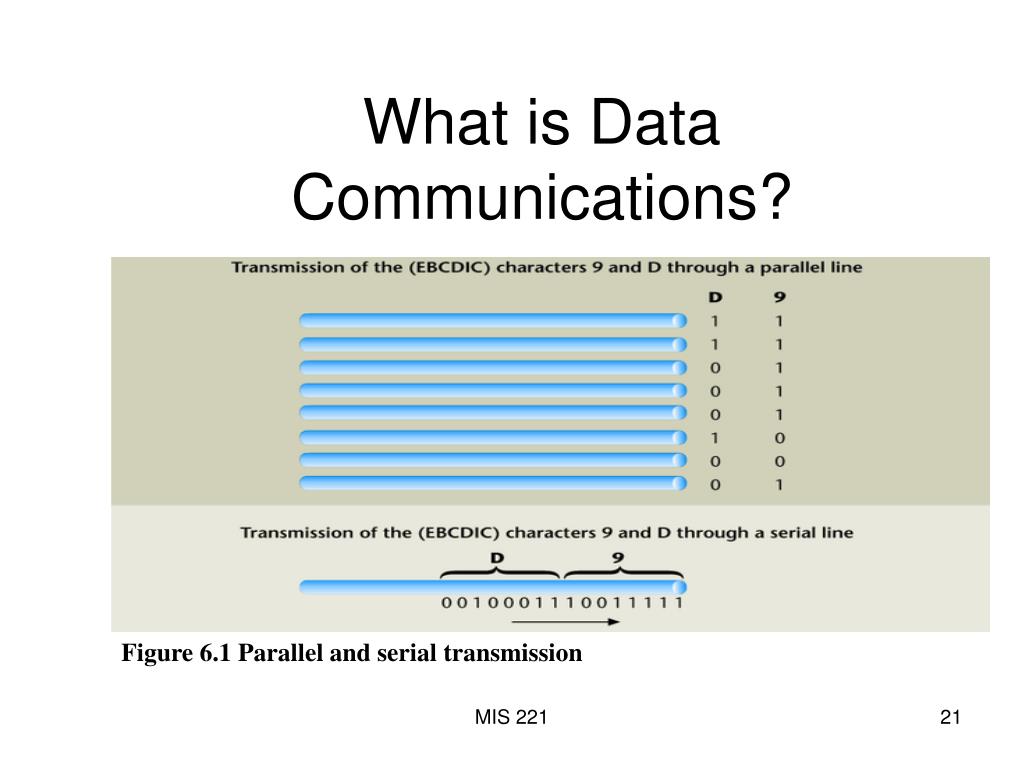 What is Data Communications?

Transmission of the (EBCDIC) characters 9 and D through a parallel line

| D | 9 |
|---|---|
| 1 | 1 |
| 1 | 1 |
| 0 | 1 |
| 0 | 1 |
| 0 | 1 |
| 1 | 0 |
| 0 | 0 |
| 0 | 1 |

Transmission of the (EBCDIC) characters 9 and D through a serial line

D 9

0 0 1 0 0 0 1 1 1 0 0 1 1 1 1 1

Figure 6.1 Parallel and serial transmission

MIS 221

21